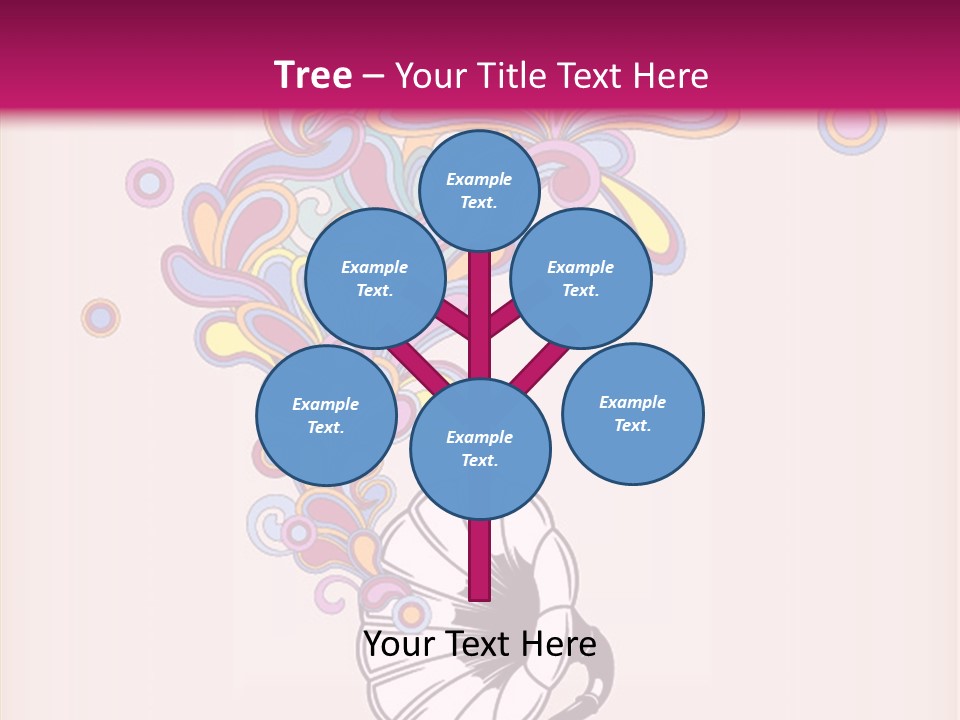 Tree – Your Title Text Here

Example Text.

Example Text.

Example Text.

Example Text.

Example Text.

Example Text.

Your Text Here